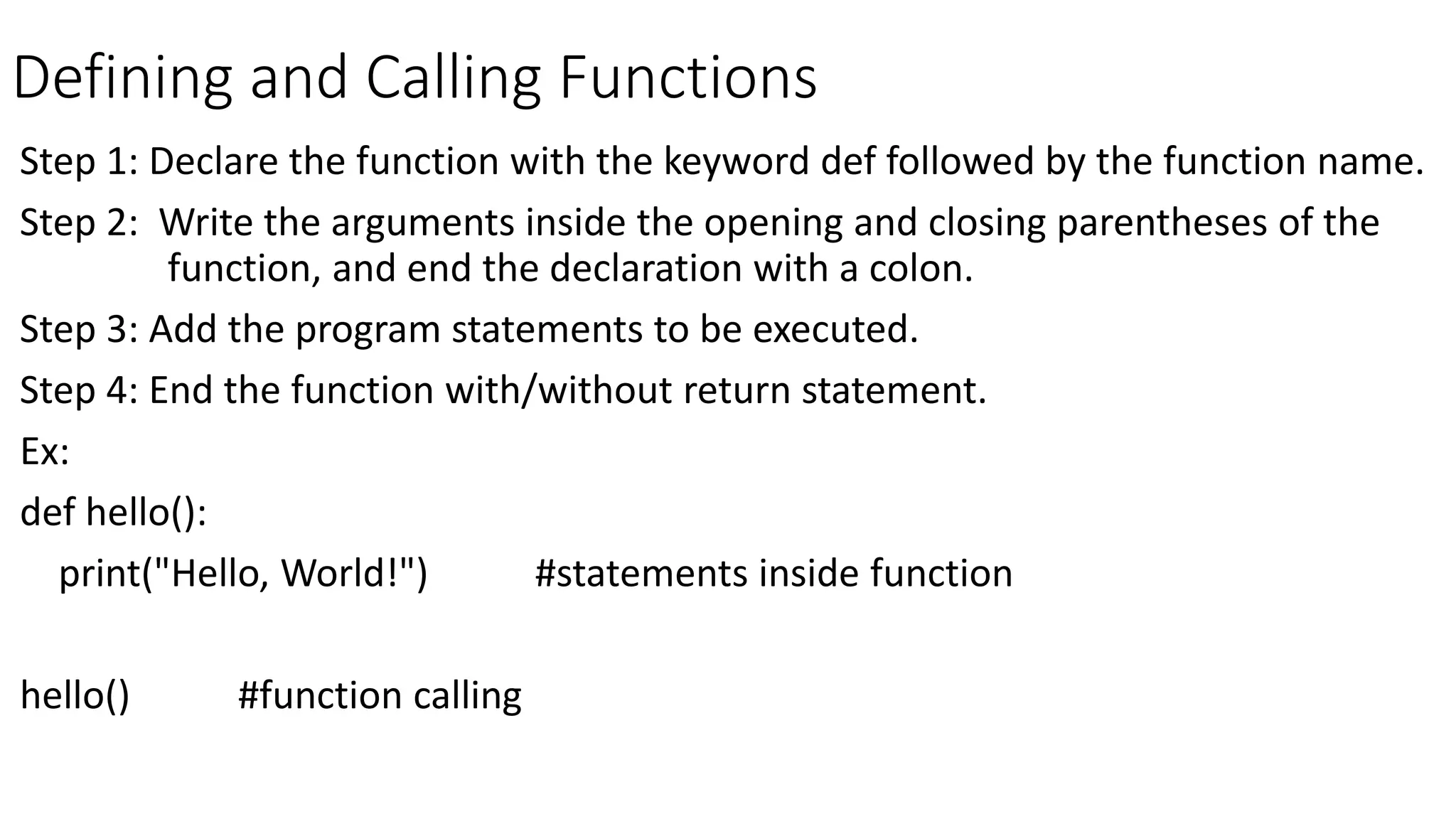 Defining and Calling Functions

Step 1: Declare the function with the keyword def followed by the function name.

Step 2: Write the arguments inside the opening and closing parentheses of the function, and end the declaration with a colon.

Step 3: Add the program statements to be executed.

Step 4: End the function with/without return statement.

Ex:

def hello():
    print("Hello, World!")    #statements inside function

hello()    #function calling